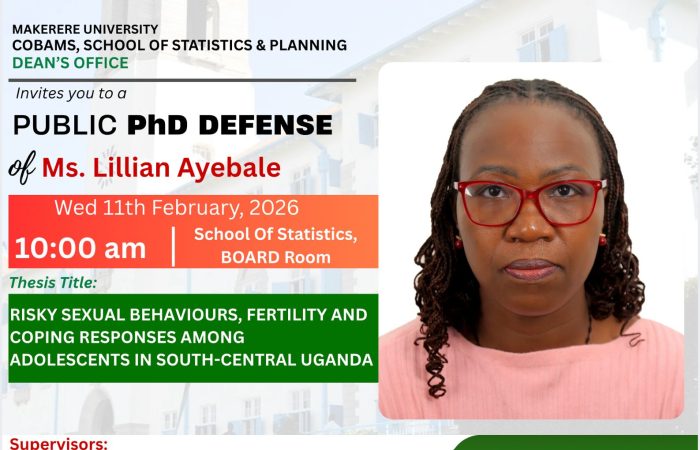 MAKERERE UNIVERSITY
COBAMS, SCHOOL OF STATISTICS & PLANNING
DEAN'S OFFICE

Invites you to a

PUBLIC PhD DEFENSE

of Ms. Lillian Ayebale

Wed 11th February, 2026

10:00 am | School Of Statistics, BOARD Room

Thesis Title:

RISKY SEXUAL BEHAVIOURS, FERTILITY AND COPING RESPONSES AMONG ADOLESCENTS IN SOUTH-CENTRAL UGANDA

Supervisors: